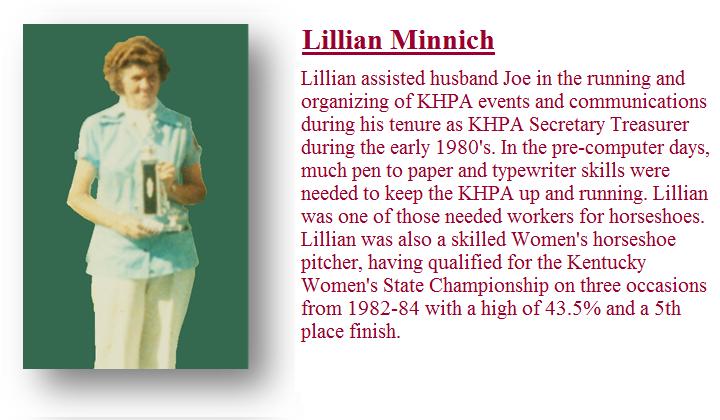 Lillian Minnich

Lillian assisted husband Joe in the running and organizing of KHPA events and communications during his tenure as KHPA Secretary Treasurer during the early 1980's. In the pre-computer days, much pen to paper and typewriter skills were needed to keep the KHPA up and running. Lillian was one of those needed workers for horseshoes. Lillian was also a skilled Women's horseshoe pitcher, having qualified for the Kentucky Women's State Championship on three occasions from 1982-84 with a high of 43.5% and a 5th place finish.